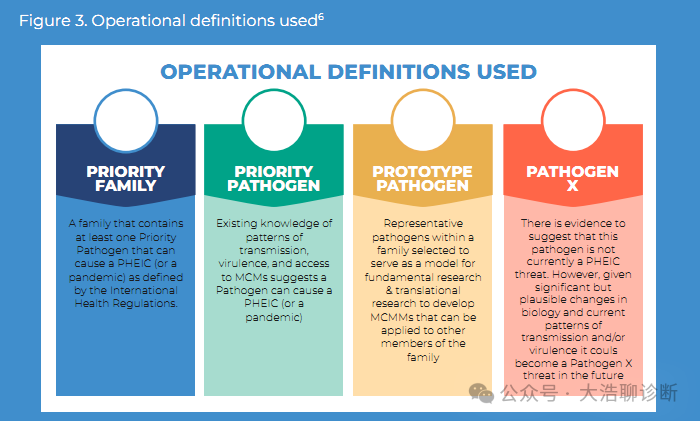 Figure 3. Operational definitions used$^6$

OPERATIONAL DEFINITIONS USED

PRIORITY FAMILY

A family that contains at least one Priority Pathogen that can cause a PHEIC (or a pandemic) as defined by the International Health Regulations.

PRIORITY PATHOGEN

Existing knowledge of patterns of transmission, virulence, and access to MCMs suggests a Pathogen can cause a PHEIC (or a pandemic)

PROTOTYPE PATHOGEN

Representative pathogens within a family selected to serve as a model for fundamental research & translational research to develop MCMMs that can be applied to other members of the family

PATHOGEN X

There is evidence to suggest that this pathogen is not currently a PHEIC threat. However, given significant but plausible changes in biology and current patterns of transmission and/or virulence it couls become a Pathogen X threat in the future

公众号 · 大浩聊诊断